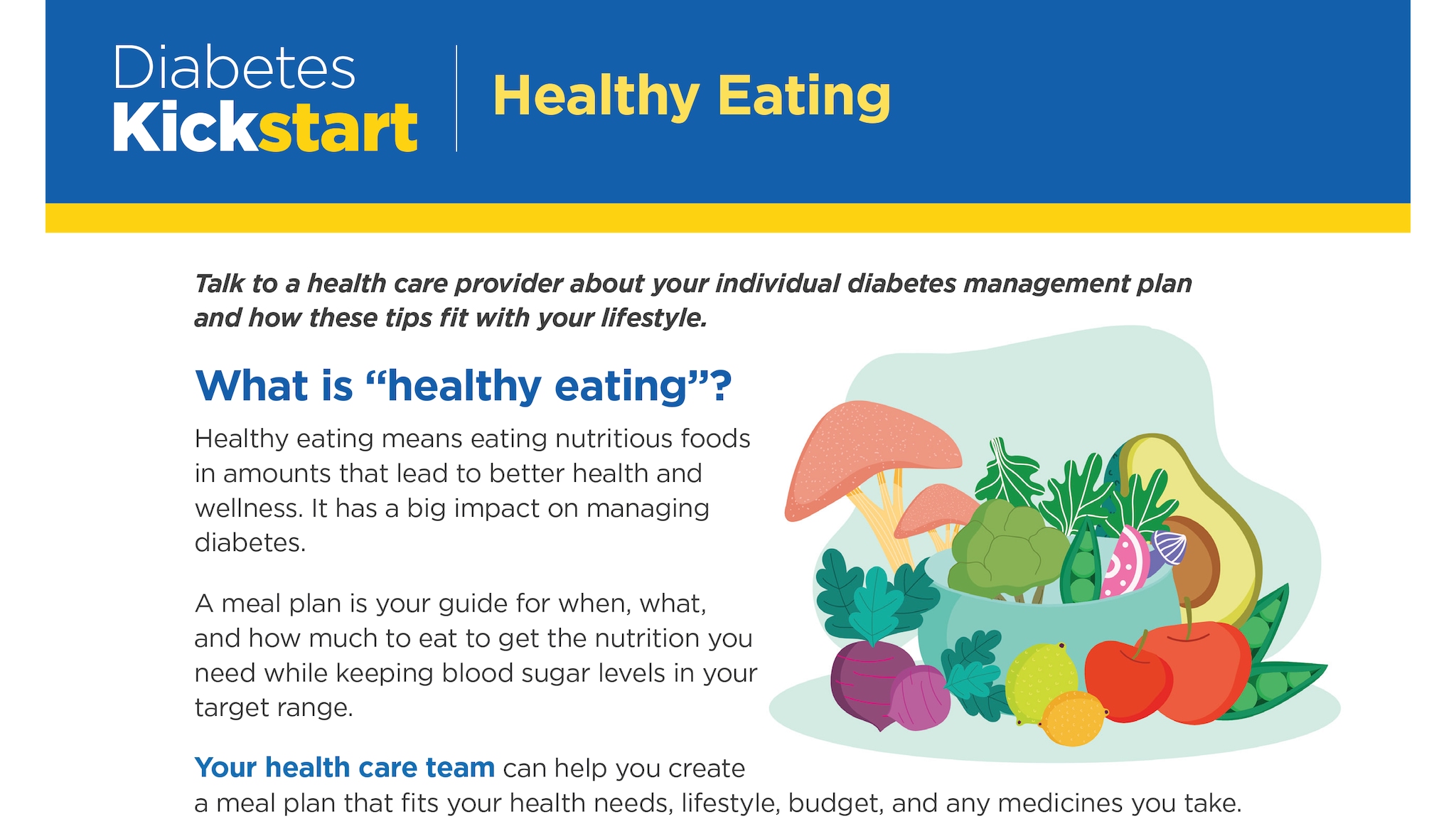 Diabetes Kickstart

Healthy Eating

Talk to a health care provider about your individual diabetes management plan and how these tips fit with your lifestyle.

What is “healthy eating”?

Healthy eating means eating nutritious foods in amounts that lead to better health and wellness. It has a big impact on managing diabetes.

A meal plan is your guide for when, what, and how much to eat to get the nutrition you need while keeping blood sugar levels in your target range.

Your health care team can help you create a meal plan that fits your health needs, lifestyle, budget, and any medicines you take.